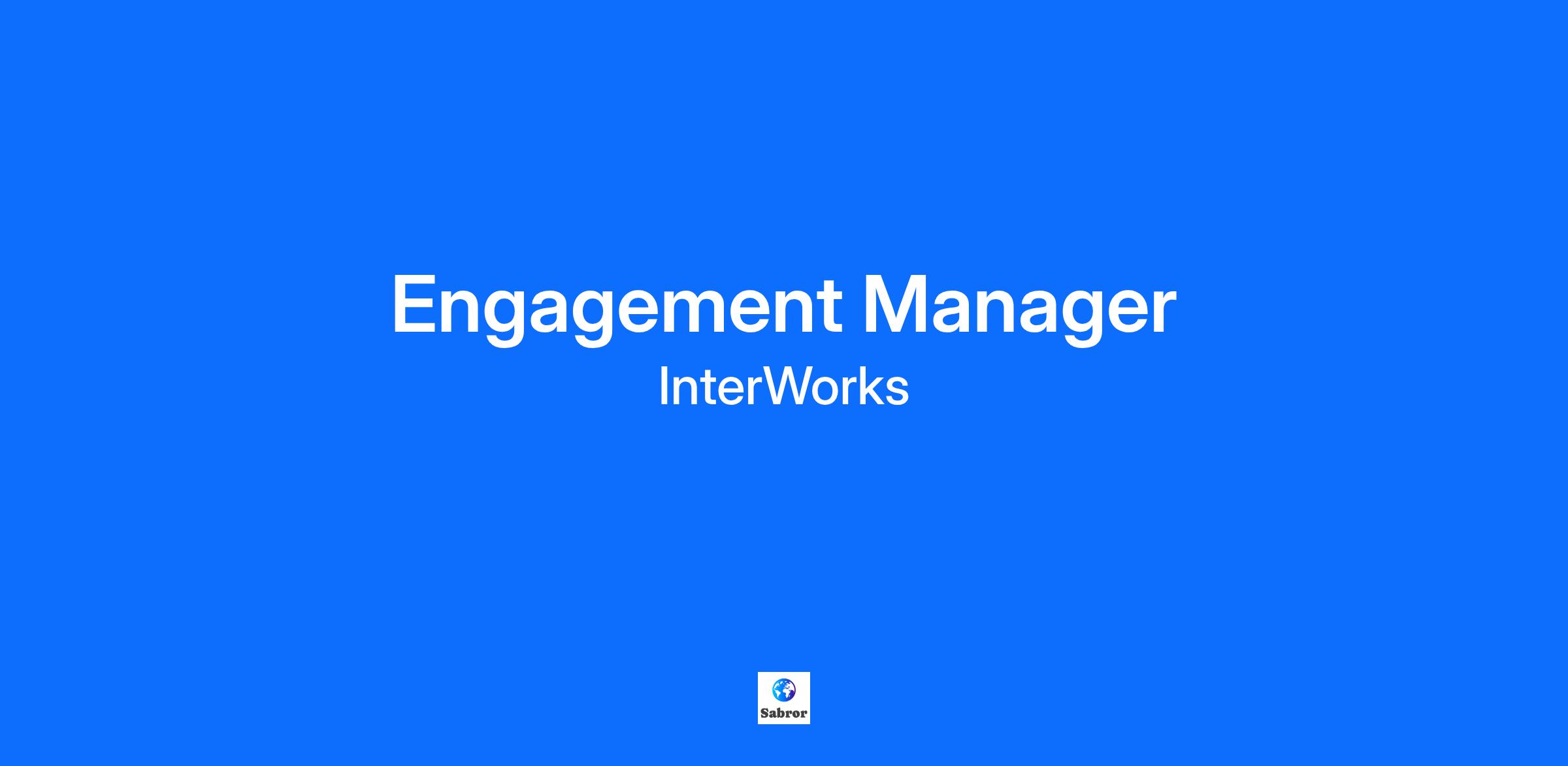 Engagement Manager

InterWorks

Sabror